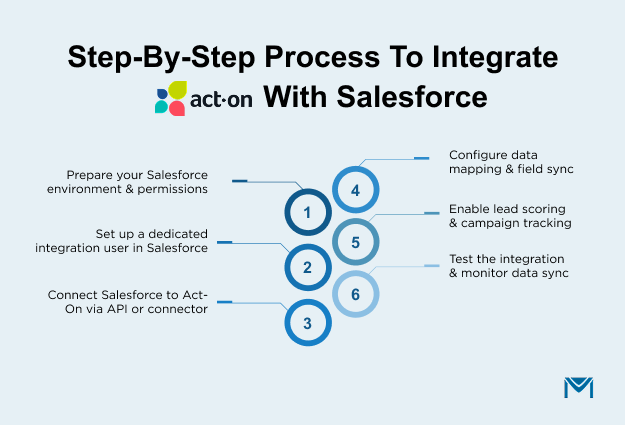 Step-By-Step Process To Integrate act·on With Salesforce

Prepare your Salesforce environment & permissions

1

Set up a dedicated integration user in Salesforce

2

Connect Salesforce to Act-On via API or connector

3

Configure data mapping & field sync

4

Enable lead scoring & campaign tracking

5

Test the integration & monitor data sync

6

M